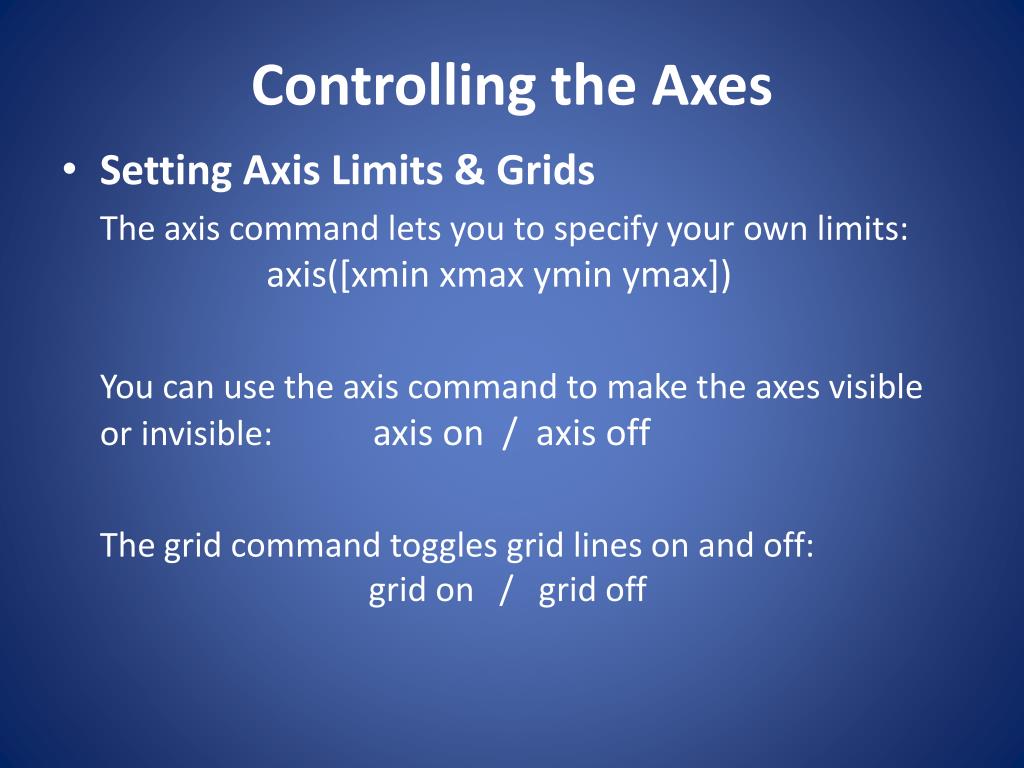 Controlling the Axes

• Setting Axis Limits & Grids

The axis command lets you to specify your own limits:
axis([xmin xmax ymin ymax])

You can use the axis command to make the axes visible or invisible: axis on / axis off

The grid command toggles grid lines on and off:
grid on / grid off